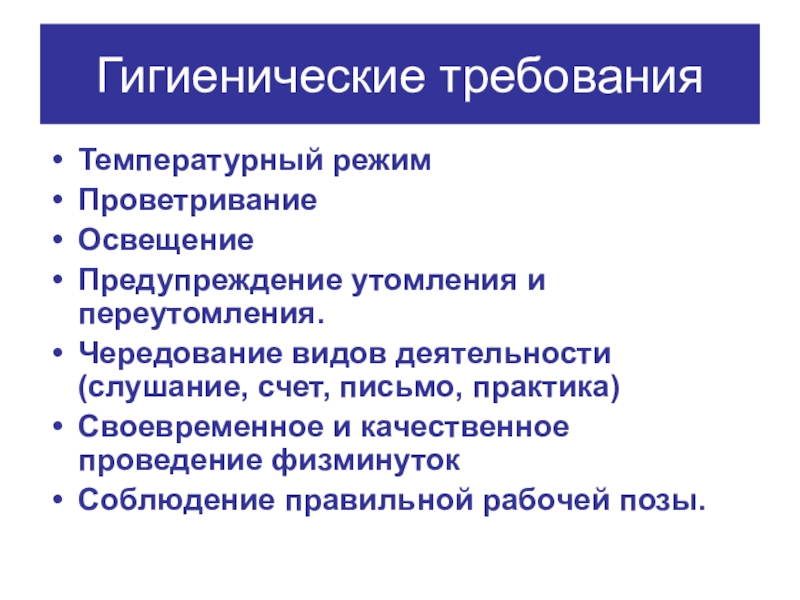 Гигиенические требования

• Температурный режим
• Проветривание
• Освещение
• Предупреждение утомления и переутомления.
• Чередование видов деятельности (слушание, счет, письмо, практика)
• Своевременное и качественное проведение физминуток
• Соблюдение правильной рабочей позы.